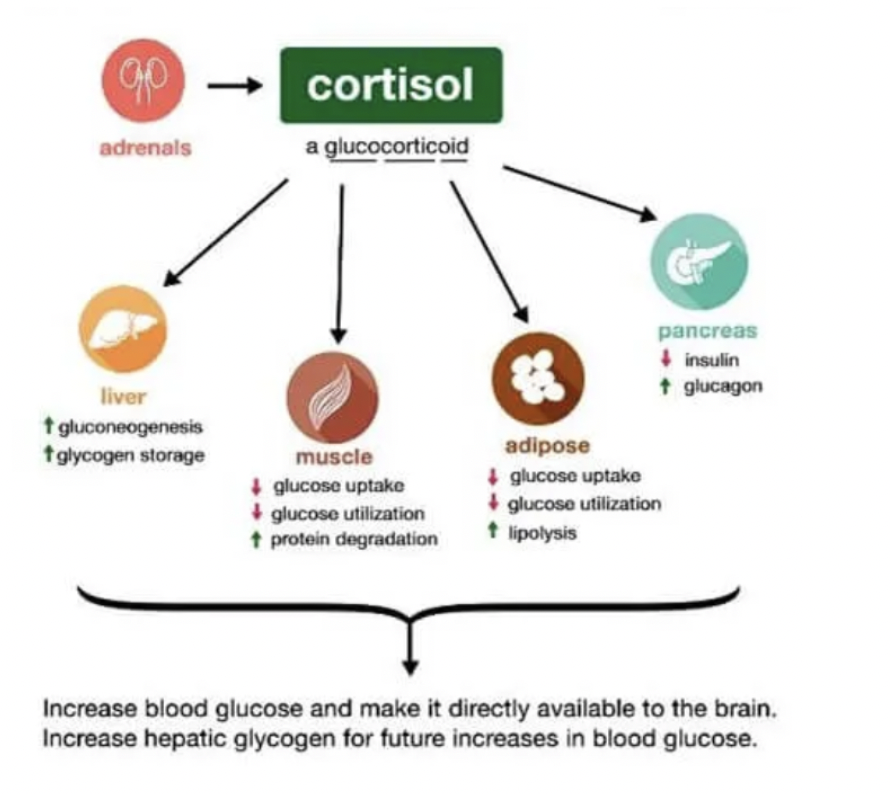 adrenals

cortisol

a glucocorticoid

liver
↑ gluconeogenesis
↑ glycogen storage

muscle
↓ glucose uptake
↓ glucose utilization
↑ protein degradation

adipose
↓ glucose uptake
↓ glucose utilization
↑ lipolysis

pancreas
↓ insulin
↑ glucagon

Increase blood glucose and make it directly available to the brain.
Increase hepatic glycogen for future increases in blood glucose.